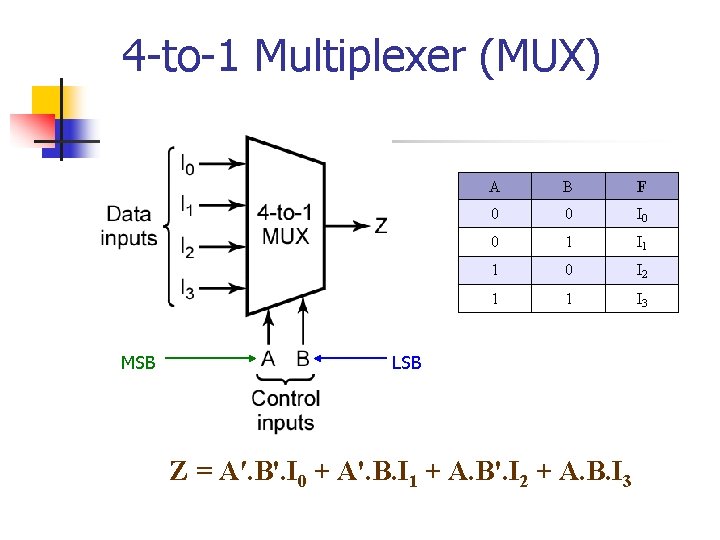 4-to-1 Multiplexer (MUX)

Data inputs

$I_0$

$I_1$

$I_2$

$I_3$

4-to-1 MUX

Z

MSB

A

B

LSB

Control inputs

| A | B | F |
|---|---|---|
| 0 | 0 | $I_0$ |
| 0 | 1 | $I_1$ |
| 1 | 0 | $I_2$ |
| 1 | 1 | $I_3$ |

$Z = A'.B'.I_0 + A'.B.I_1 + A.B'.I_2 + A.B.I_3$